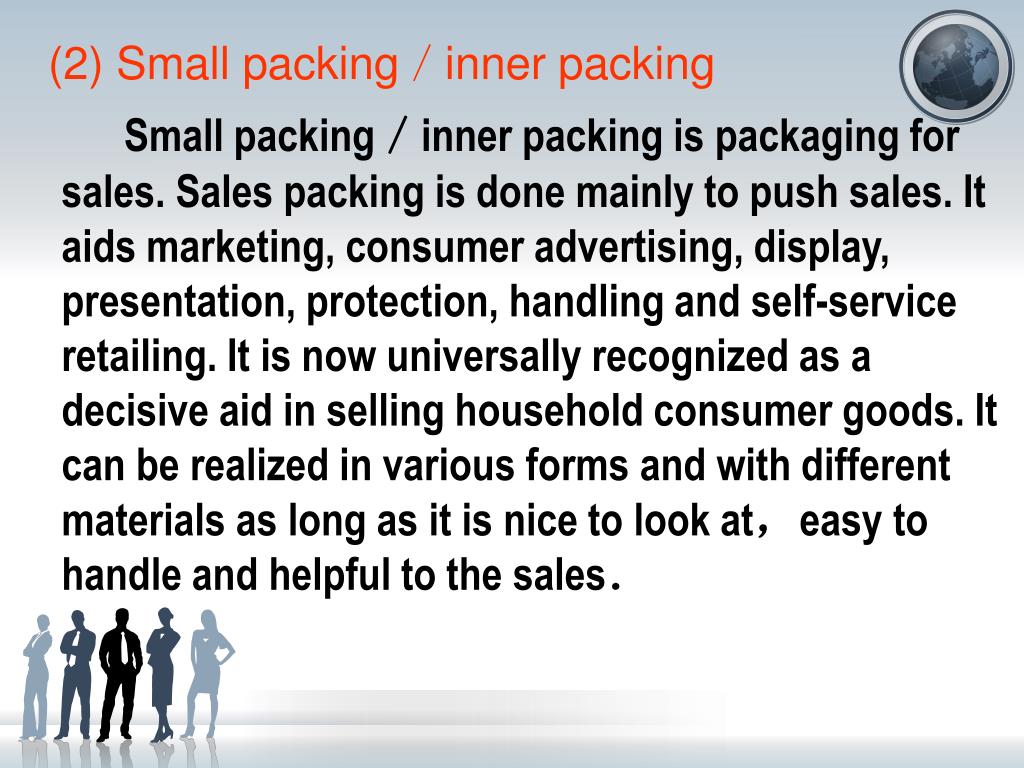 (2) Small packing / inner packing

Small packing / inner packing is packaging for sales. Sales packing is done mainly to push sales. It aids marketing, consumer advertising, display, presentation, protection, handling and self-service retailing. It is now universally recognized as a decisive aid in selling household consumer goods. It can be realized in various forms and with different materials as long as it is nice to look at， easy to handle and helpful to the sales.